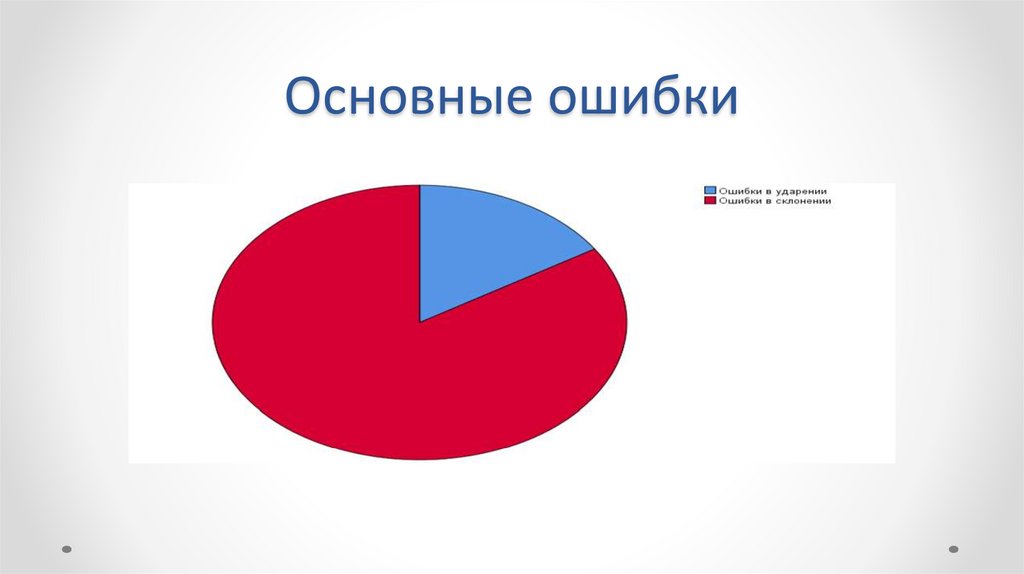 Основные ошибки

Ошибки в ударении
Ошибки в склонении